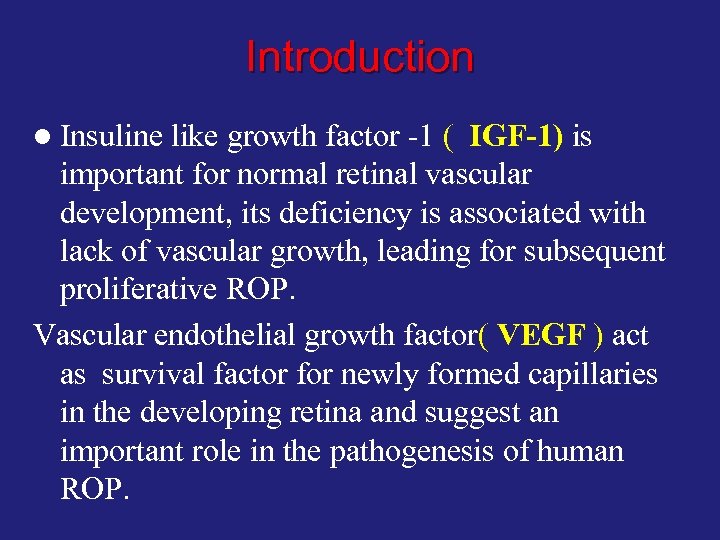 Introduction

● Insuline like growth factor -1 ( IGF-1) is important for normal retinal vascular development, its deficiency is associated with lack of vascular growth, leading for subsequent proliferative ROP.

Vascular endothelial growth factor( VEGF ) act as survival factor for newly formed capillaries in the developing retina and suggest an important role in the pathogenesis of human ROP.